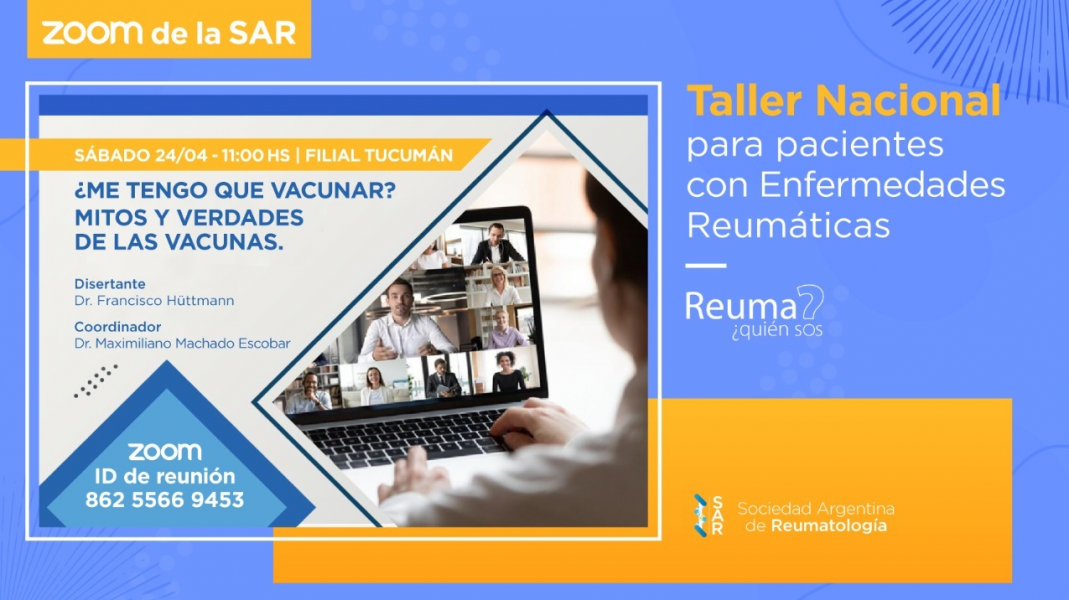 ZOOM de la SAR

SÁBADO 24/04 - 11:00 HS | FILIAL TUCUMÁN

¿ME TENGO QUE VACUNAR? MITOS Y VERDADES DE LAS VACUNAS.

Disertante
Dr. Francisco Hüttmann

Coordinador
Dr. Maximiliano Machado Escobar

ZOOM
ID de reunión
862 5566 9453

Taller Nacional
para pacientes con Enfermedades Reumáticas

Reuma?
¿quién sos

SAR
Sociedad Argentina de Reumatología